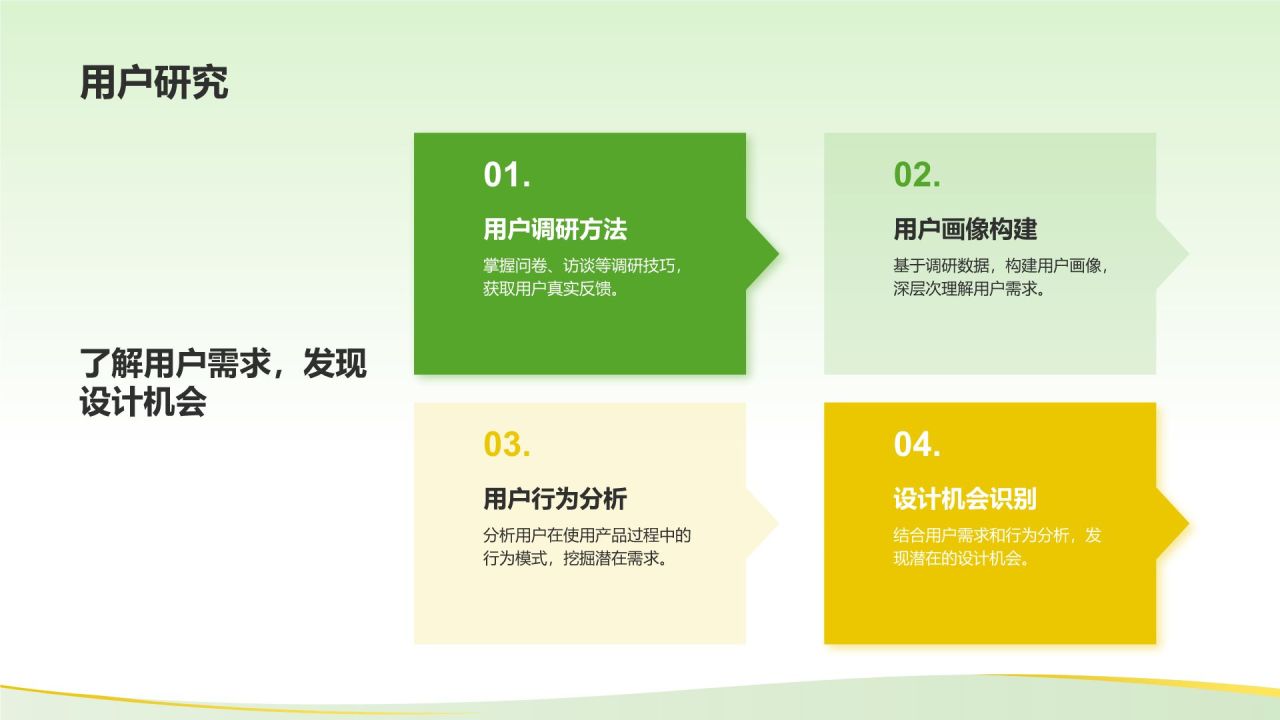 用户研究

了解用户需求，发现设计机会

01.

用户调研方法

掌握问卷、访谈等调研技巧，获取用户真实反馈。

02.

用户画像构建

基于调研数据，构建用户画像，深层次理解用户需求。

03.

用户行为分析

分析用户在使用产品过程中的行为模式，挖掘潜在需求。

04.

设计机会识别

结合用户需求和行为分析，发现潜在的设计机会。